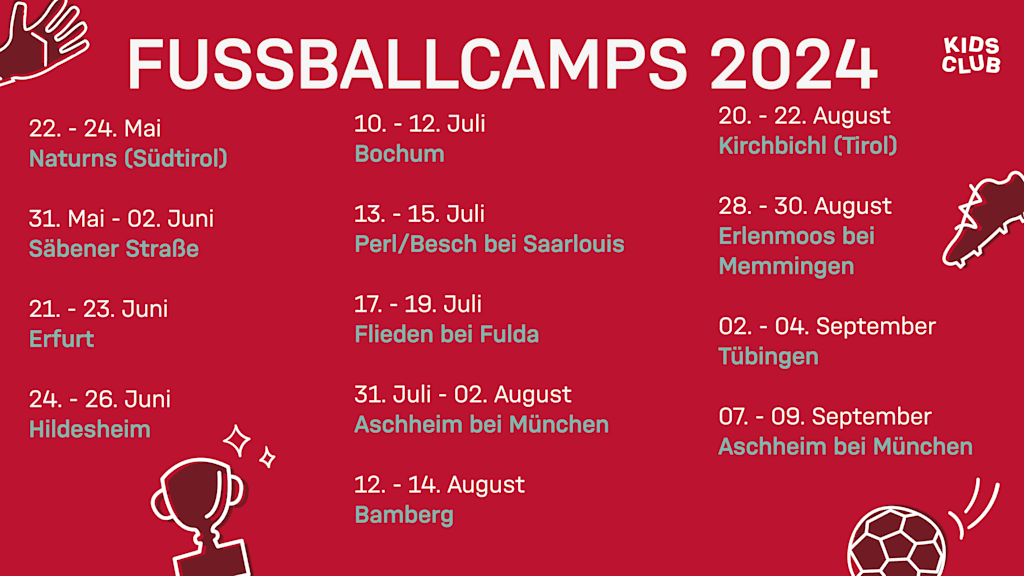 FUSSBALLCAMPS 2024

KIDS CLUB

22. - 24. Mai
Naturns (Südtirol)

31. Mai - 02. Juni
Säbener Straße

21. - 23. Juni
Erfurt

24. - 26. Juni
Hildesheim

10. - 12. Juli
Bochum

13. - 15. Juli
Perl/Besch bei Saarlouis

17. - 19. Juli
Flieden bei Fulda

31. Juli - 02. August
Aschheim bei München

12. - 14. August
Bamberg

20. - 22. August
Kirchbichl (Tirol)

28. - 30. August
Erlenmoos bei Memmingen

02. - 04. September
Tübingen

07. - 09. September
Aschheim bei München